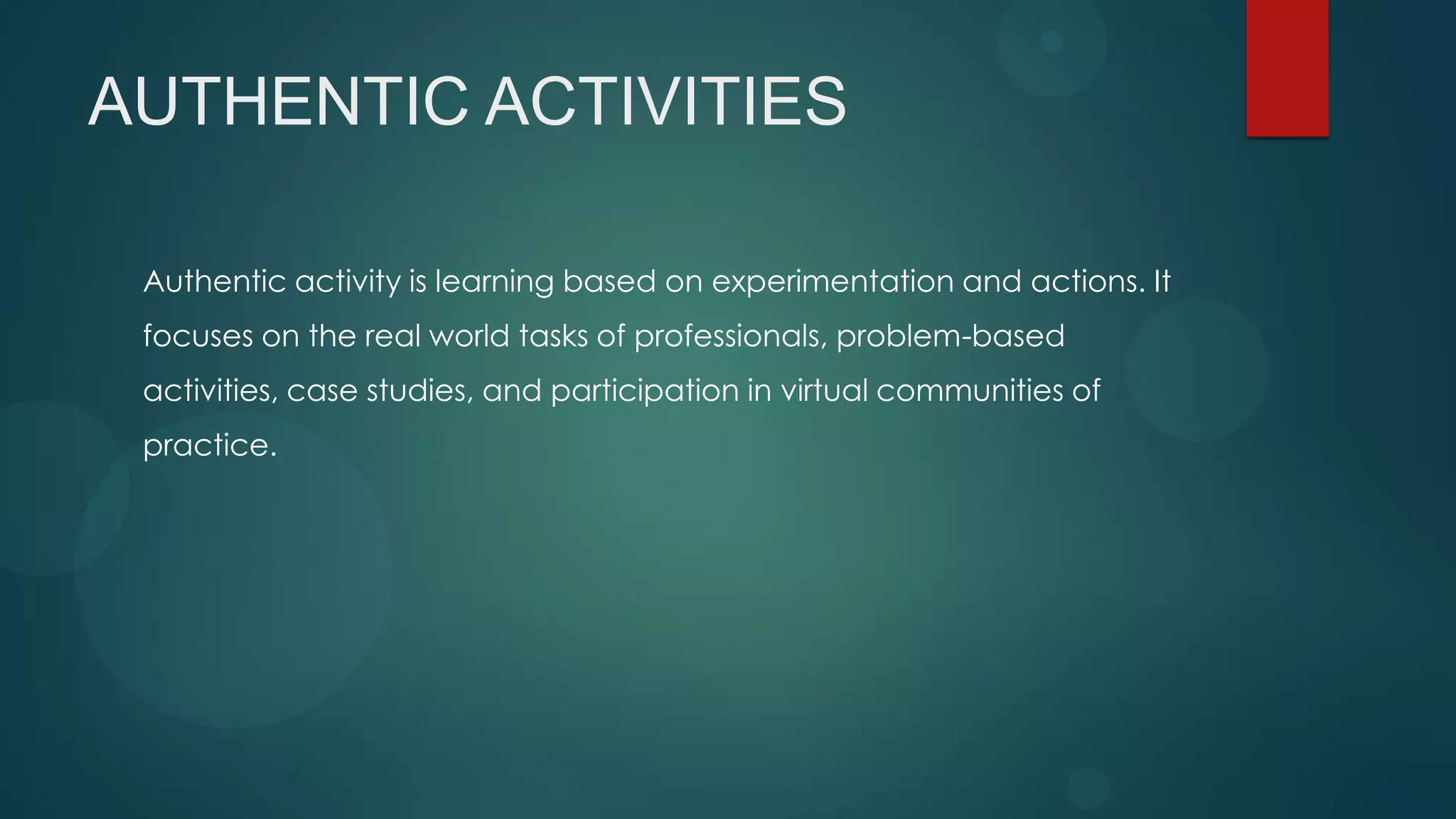 AUTHENTIC ACTIVITIES

Authentic activity is learning based on experimentation and actions. It focuses on the real world tasks of professionals, problem-based activities, case studies, and participation in virtual communities of practice.